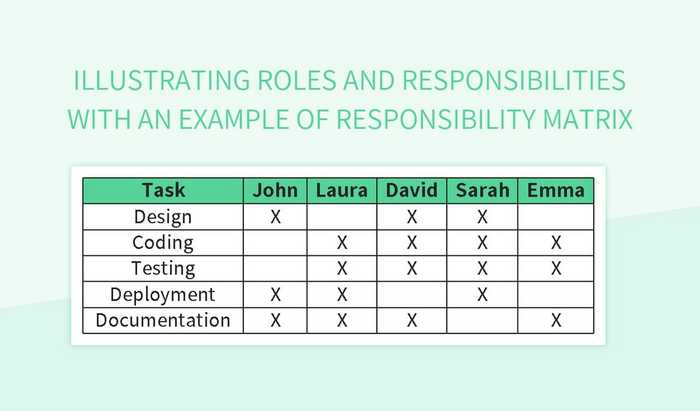 ILLUSTRATING ROLES AND RESPONSIBILITIES WITH AN EXAMPLE OF RESPONSIBILITY MATRIX

| Task | John | Laura | David | Sarah | Emma |
|---|---|---|---|---|---|
| Design | X | | X | X | |
| Coding | | X | X | X | X |
| Testing | | X | X | X | X |
| Deployment | X | X | | X | |
| Documentation | X | X | X | | X |